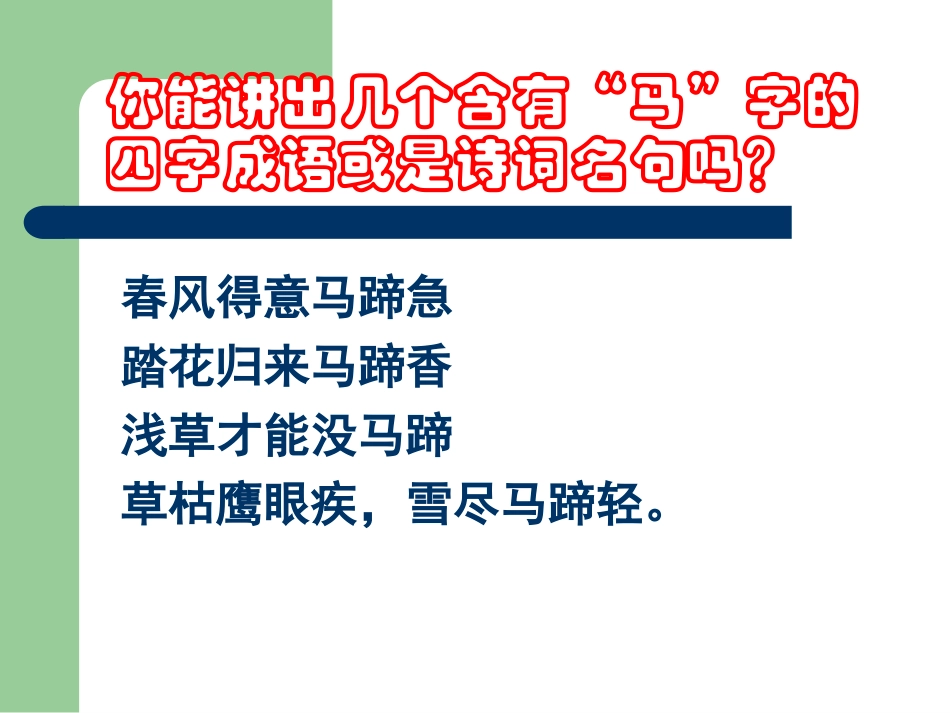 你能讲出几个含有“马”字的四字成语或是诗词名句吗？

春风得意马蹄急
踏花归来马蹄香
浅草才能没马蹄
草枯鹰眼疾，雪尽马蹄轻。